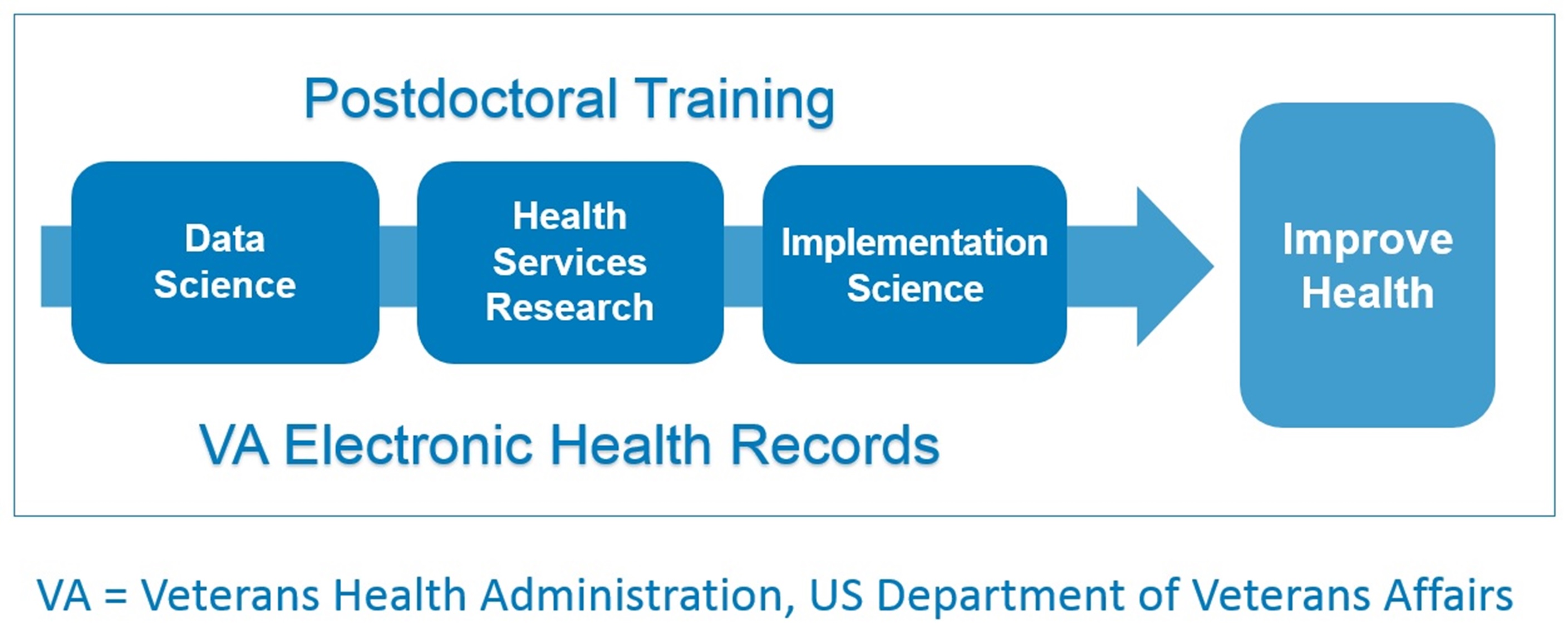 Postdoctoral Training

Data Science

Health Services Research

Implementation Science

Improve Health

VA Electronic Health Records

VA = Veterans Health Administration, US Department of Veterans Affairs